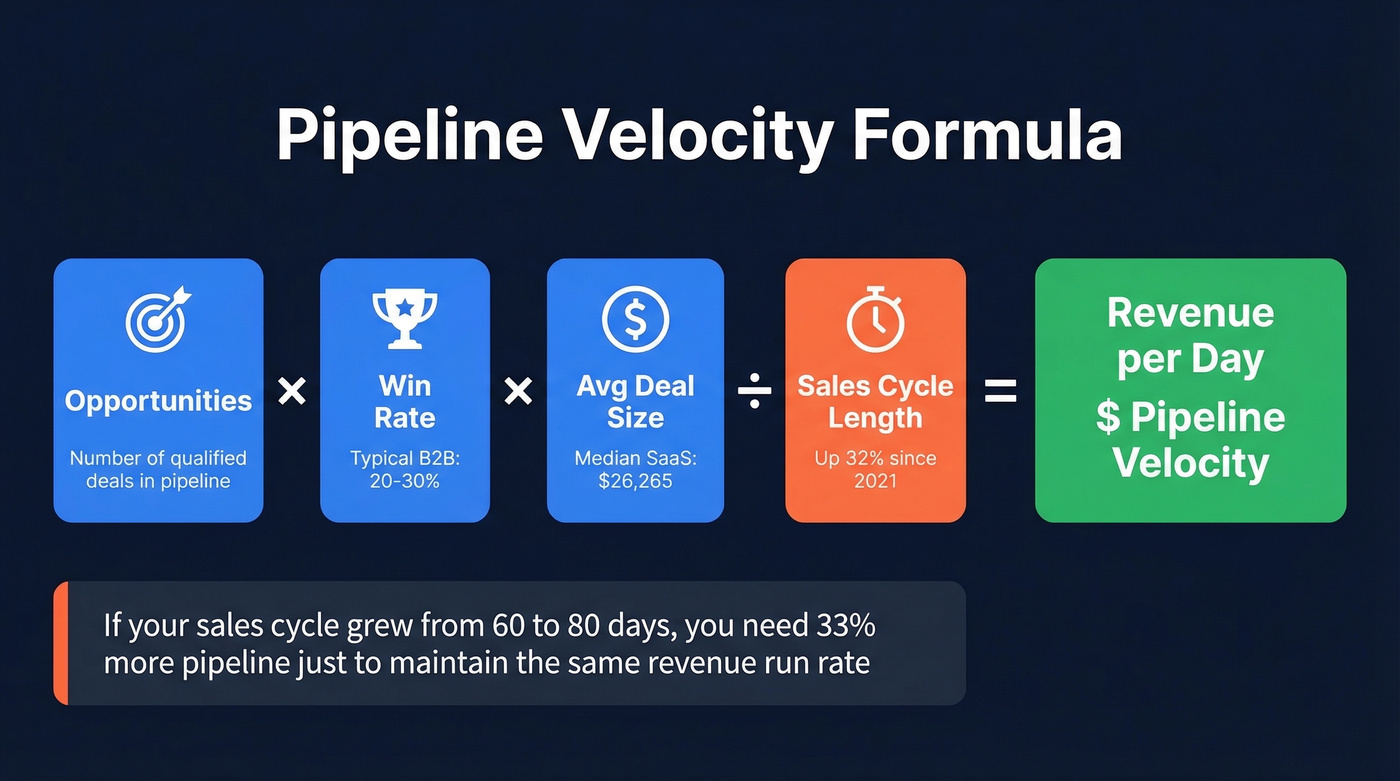 Pipeline Velocity Formula

Opportunities

Number of qualified deals in pipeline

×

Win Rate

Typical B2B: 20-30%

×

Avg Deal Size

Median SaaS: $26,265

÷

Sales Cycle Length

Up 32% since 2021

=

Revenue per Day

$ Pipeline Velocity

If your sales cycle grew from 60 to 80 days, you need 33% more pipeline just to maintain the same revenue run rate